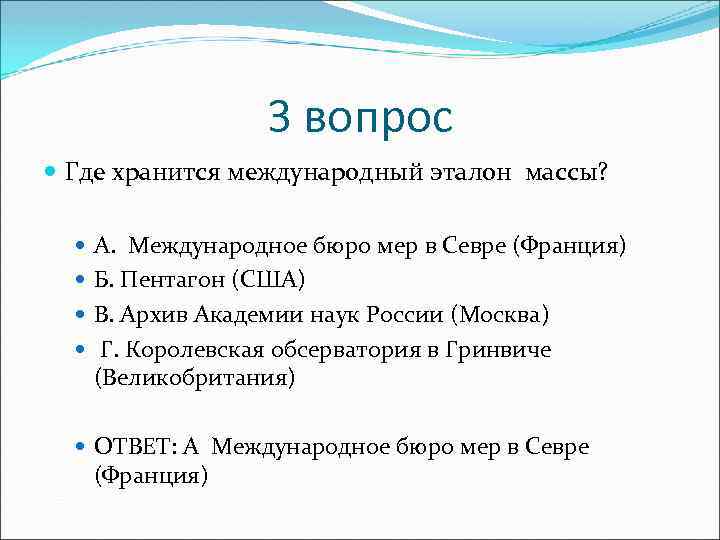 3 вопрос

Где хранится международный эталон массы?

А. Международное бюро мер в Севре (Франция)

Б. Пентагон (США)

В. Архив Академии наук России (Москва)

Г. Королевская обсерватория в Гринвиче (Великобритания)

ОТВЕТ: А Международное бюро мер в Севре (Франция)